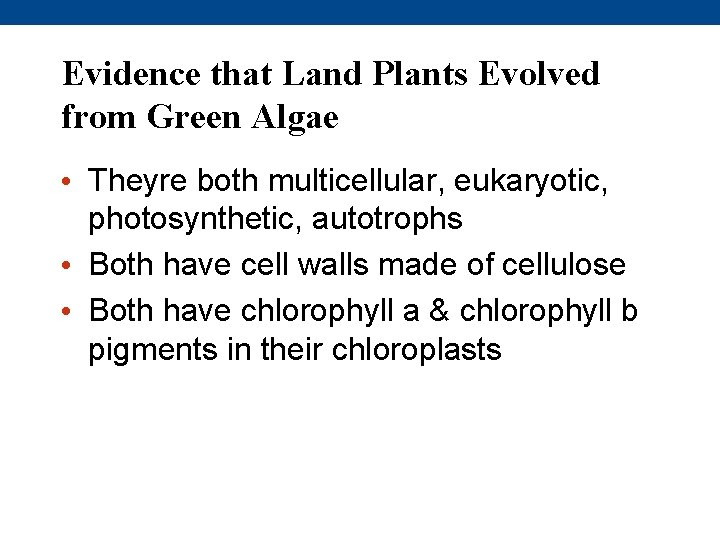 Evidence that Land Plants Evolved from Green Algae

• Theyre both multicellular, eukaryotic, photosynthetic, autotrophs
• Both have cell walls made of cellulose
• Both have chlorophyll a & chlorophyll b pigments in their chloroplasts